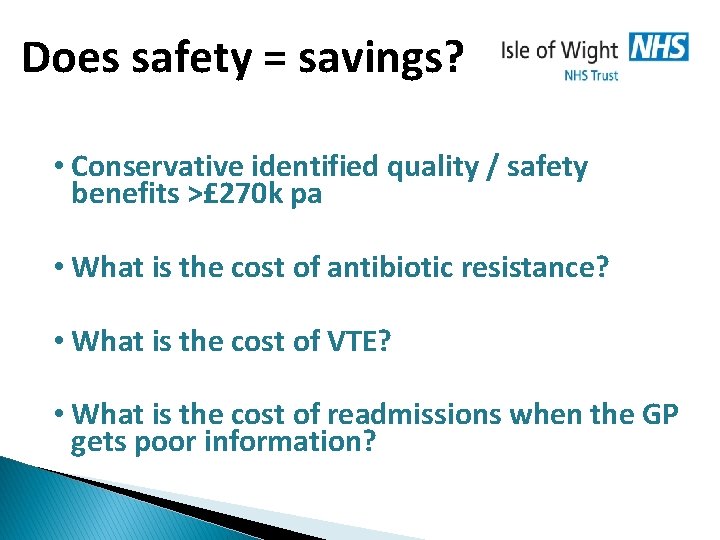 Does safety = savings?

Isle of Wight NHS
NHS Trust

• Conservative identified quality / safety benefits >£270k pa

• What is the cost of antibiotic resistance?

• What is the cost of VTE?

• What is the cost of readmissions when the GP gets poor information?